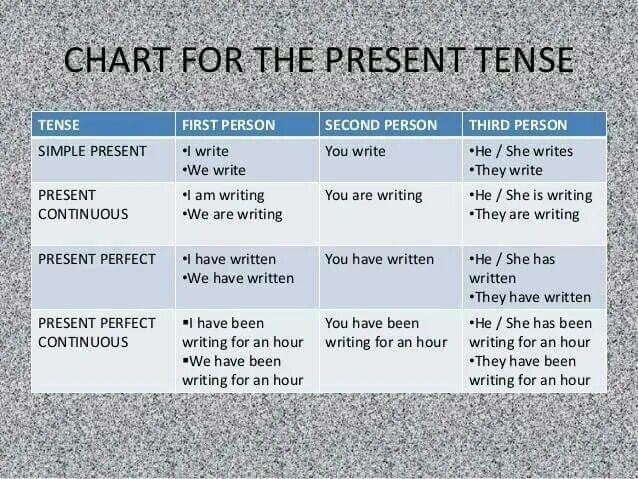 CHART FOR THE PRESENT TENSE

| TENSE | FIRST PERSON | SECOND PERSON | THIRD PERSON |
|---|---|---|---|
| SIMPLE PRESENT | •I write •We write | You write | •He / She writes •They write |
| PRESENT CONTINUOUS | •I am writing •We are writing | You are writing | •He / She is writing •They are writing |
| PRESENT PERFECT | •I have written •We have written | You have written | •He / She has written •They have written |
| PRESENT PERFECT CONTINUOUS | ▪I have been writing for an hour ▪We have been writing for an hour | You have been writing for an hour | •He / She has been writing for an hour •They have been writing for an hour |